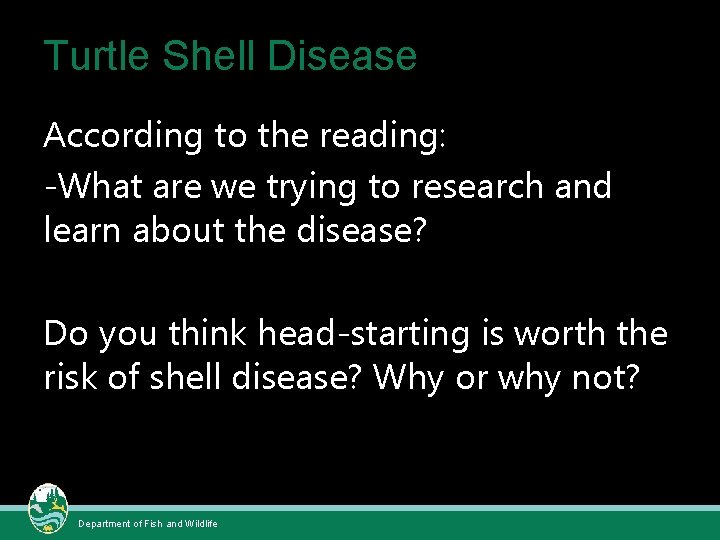 Turtle Shell Disease

According to the reading:
-What are we trying to research and learn about the disease?

Do you think head-starting is worth the risk of shell disease? Why or why not?

Department of Fish and Wildlife